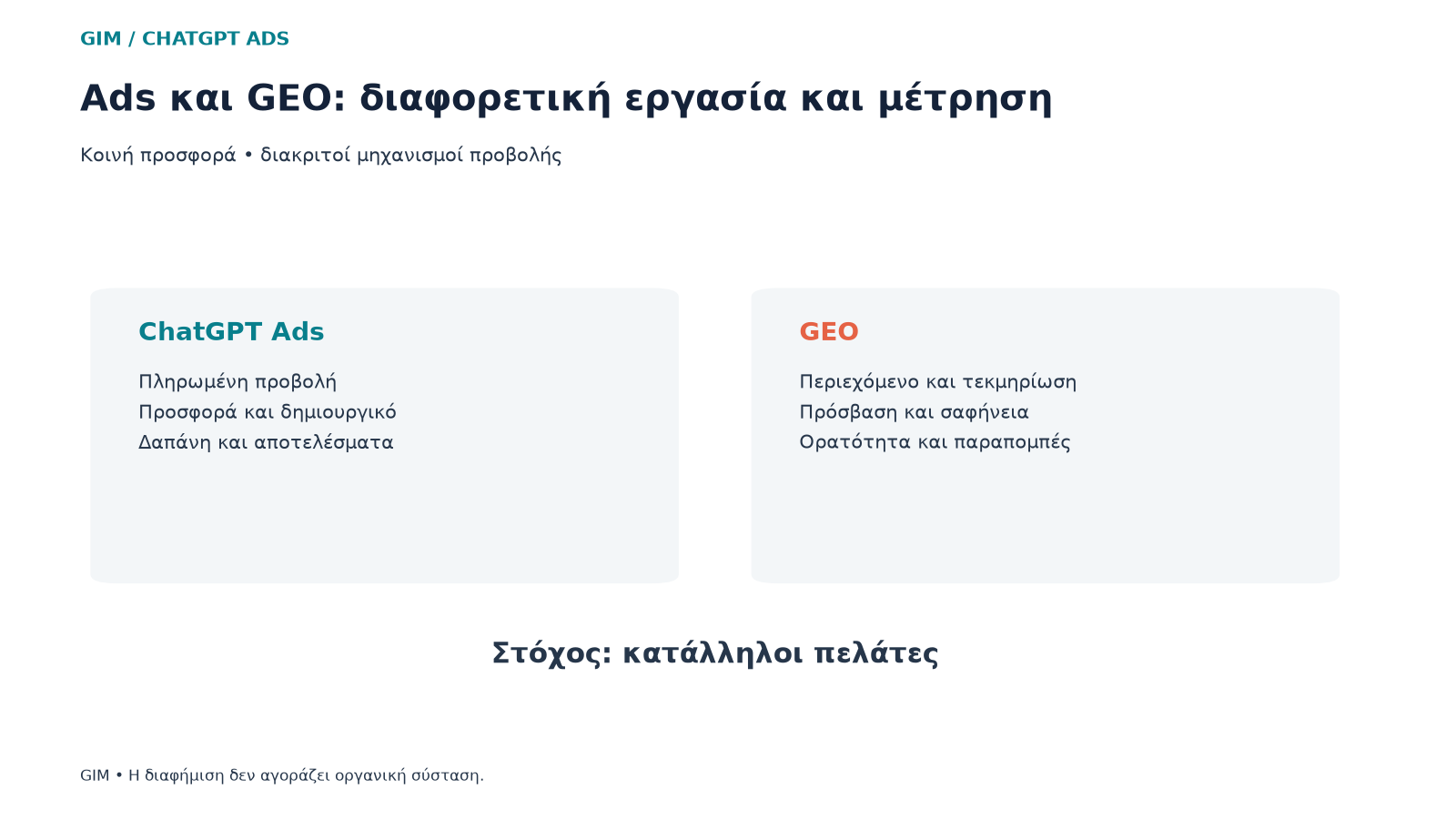 GIM / CHATGPT ADS

Ads και GEO: διαφορετική εργασία και μέτρηση

Κοινή προσφορά • διακριτοί μηχανισμοί προβολής

ChatGPT Ads

Πληρωμένη προβολή
Προσφορά και δημιουργικό
Δαπάνη και αποτελέσματα

GEO

Περιεχόμενο και τεκμηρίωση
Πρόσβαση και σαφήνεια
Ορατότητα και παραπομπές

Στόχος: κατάλληλοι πελάτες

GIM • Η διαφήμιση δεν αγοράζει οργανική σύσταση.